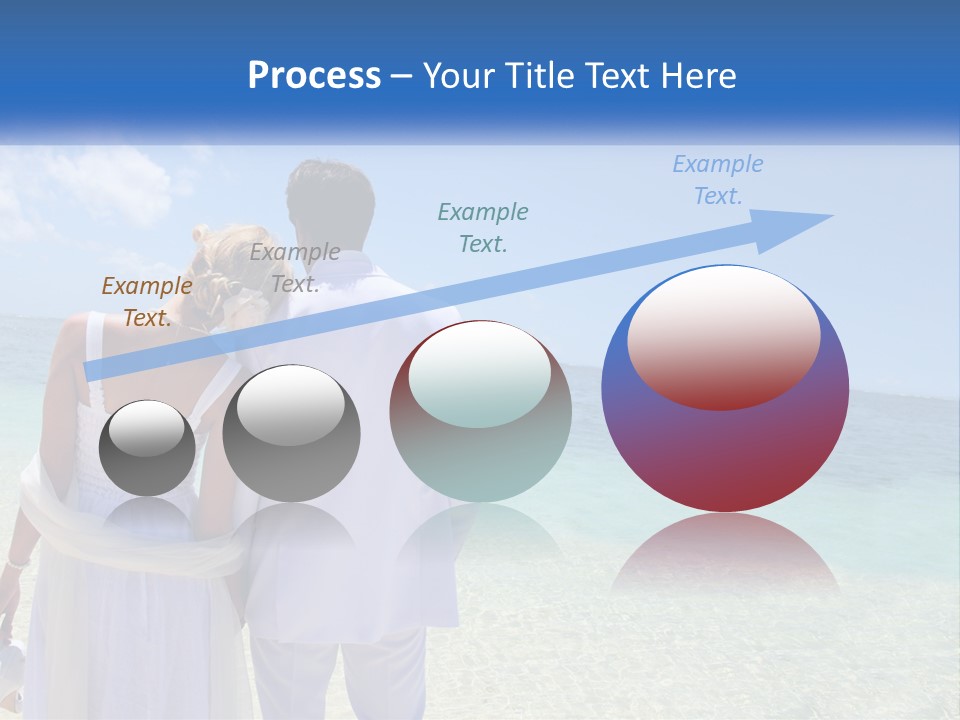 Process – Your Title Text Here

Example Text.

Example Text.

Example Text.

Example Text.